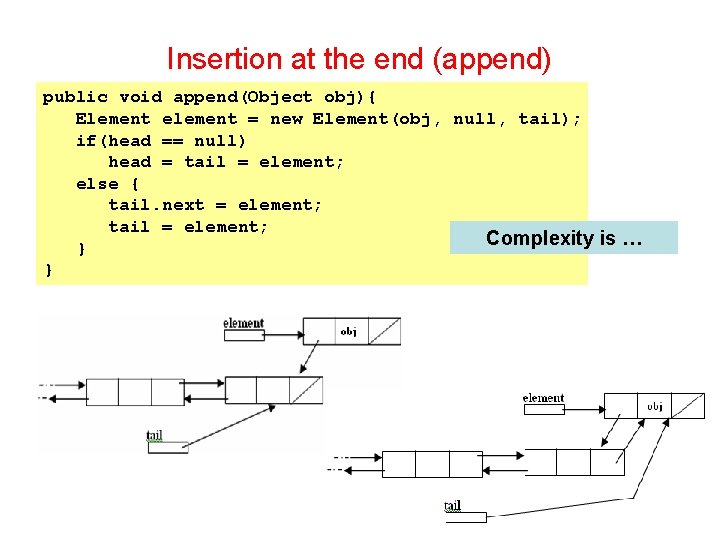 Insertion at the end (append)

public void append(Object obj){
Element element = new Element(obj, null, tail);
if(head == null)
head = tail = element;
else {
tail.next = element;
tail = element;
}
}

Complexity is …

element
obj
tail

element
obj
tail